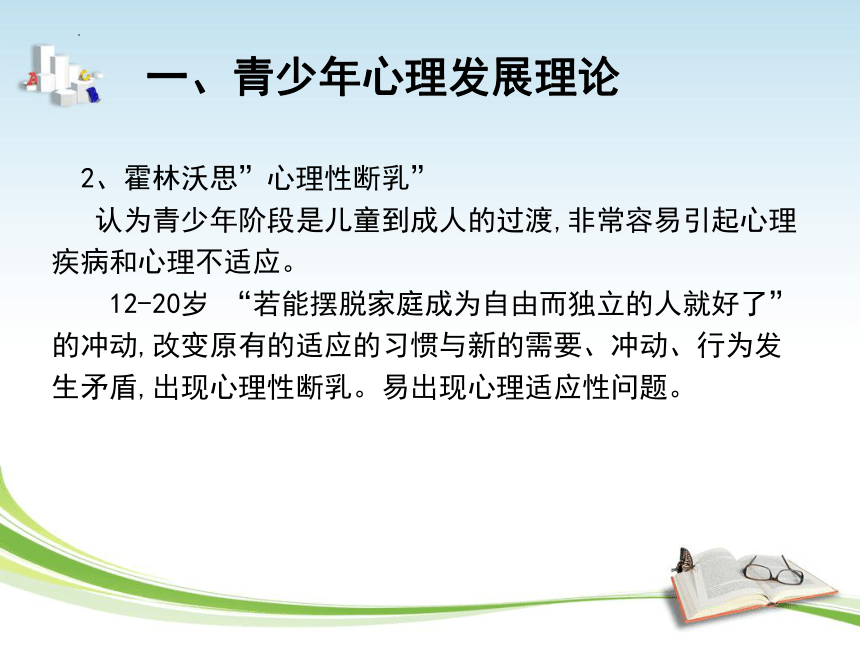 一、青少年心理发展理论

2、霍林沃思”心理性断乳”

认为青少年阶段是儿童到成人的过渡,非常容易引起心理疾病和心理不适应。

12-20岁 “若能摆脱家庭成为自由而独立的人就好了”的冲动,改变原有的适应的习惯与新的需要、冲动、行为发生矛盾,出现心理性断乳。易出现心理适应性问题。